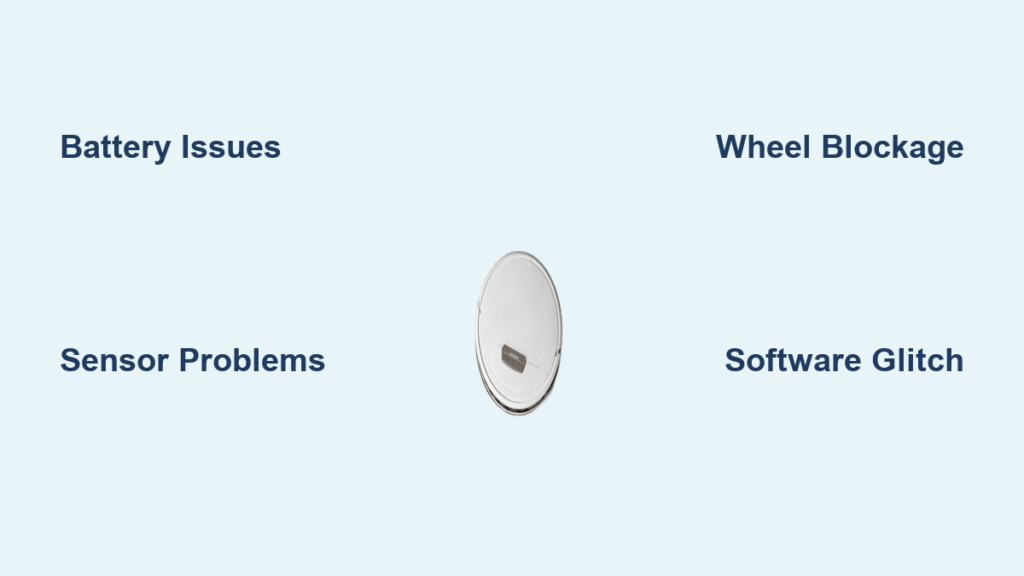 Battery Issues

Wheel Blockage

Sensor Problems

Software Glitch